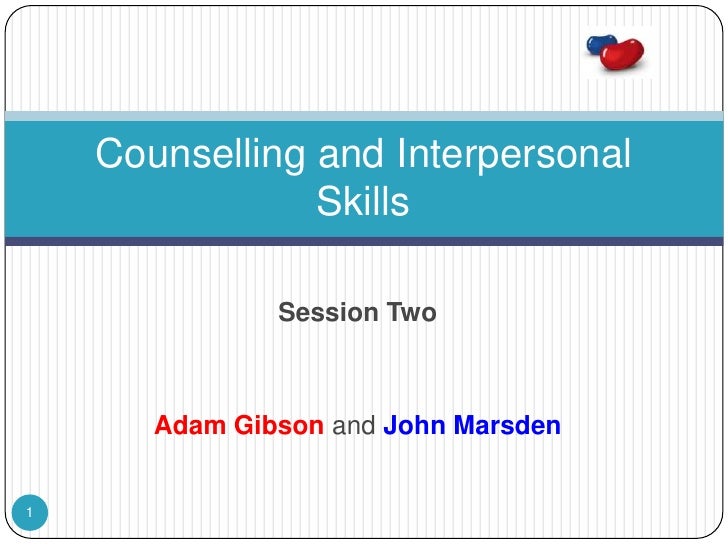 Counselling and Interpersonal Skills

Session Two

Adam Gibson and John Marsden

1